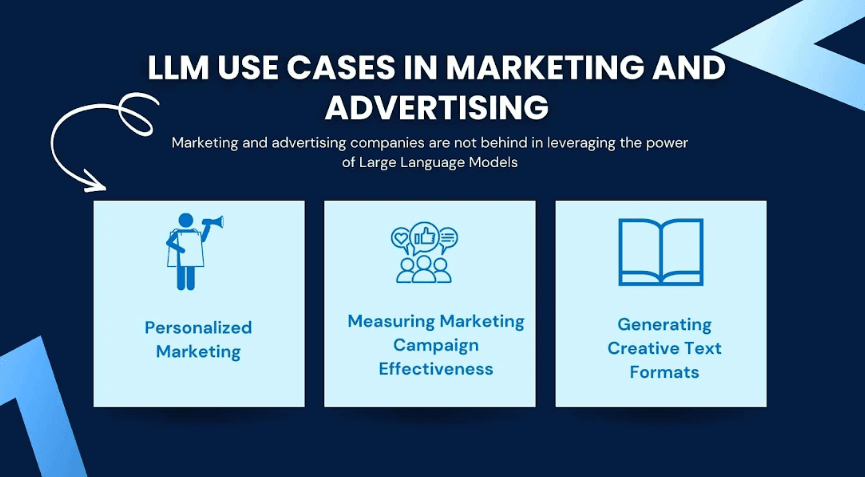 LLM USE CASES IN MARKETING AND ADVERTISING

Marketing and advertising companies are not behind in leveraging the power of Large Language Models

Personalized Marketing

Measuring Marketing Campaign Effectiveness

Generating Creative Text Formats